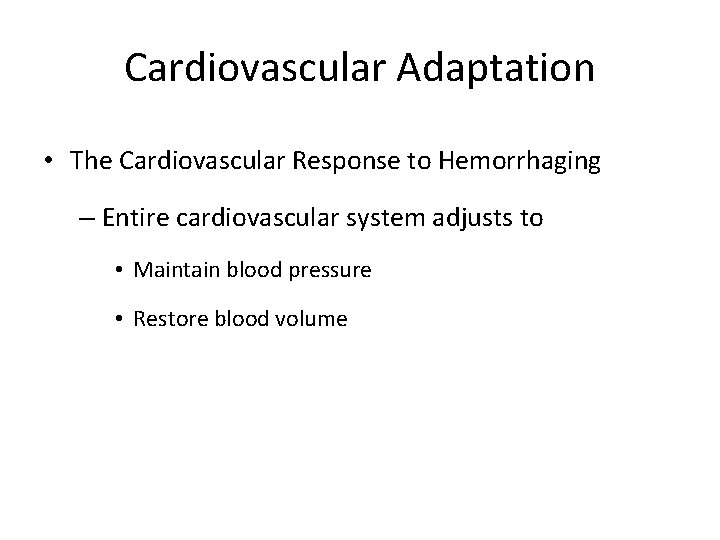 Cardiovascular Adaptation

• The Cardiovascular Response to Hemorrhaging

– Entire cardiovascular system adjusts to

• Maintain blood pressure

• Restore blood volume